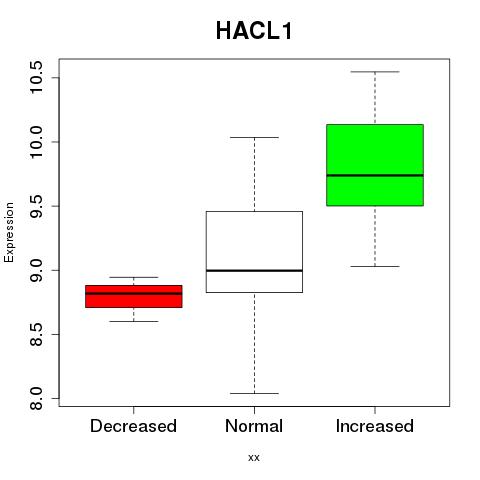 HACL1

Expression

10.5
10.0
9.5
9.0
8.5
8.0

Decreased
Normal
Increased

xx